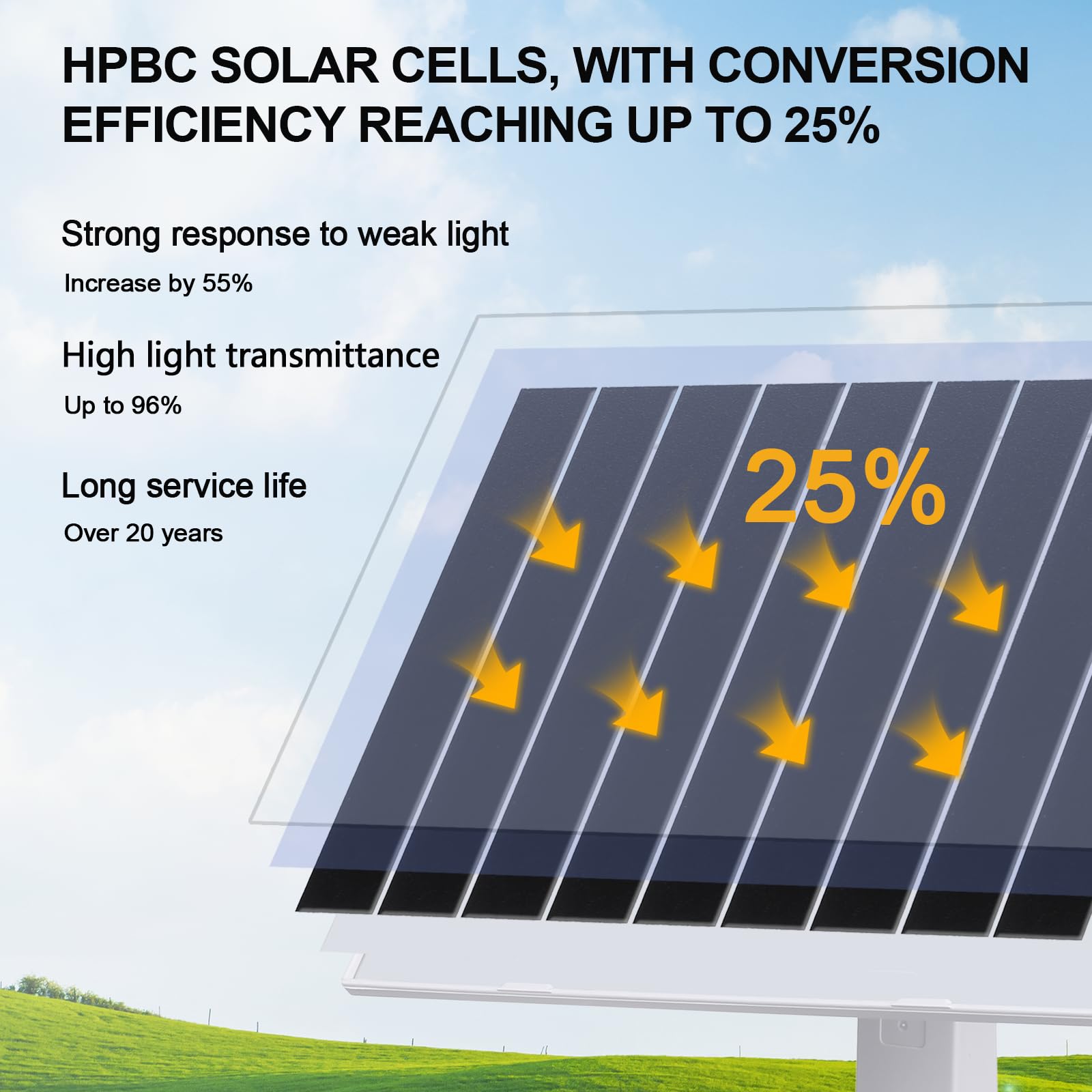 HPBC SOLAR CELLS, WITH CONVERSION EFFICIENCY REACHING UP TO 25%

Strong response to weak light

Increase by 55%

High light transmittance

Up to 96%

Long service life

Over 20 years

25%